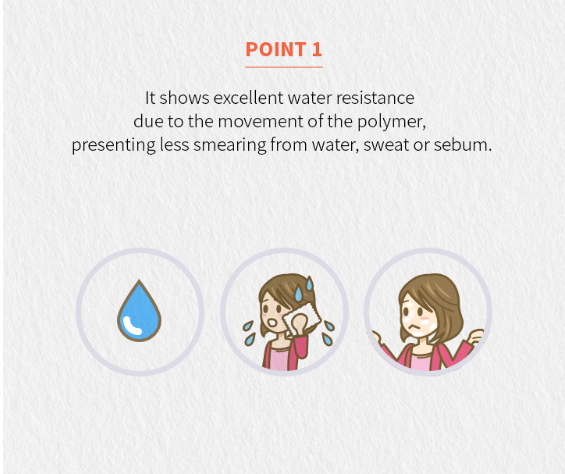 POINT 1

It shows excellent water resistance due to the movement of the polymer, presenting less smearing from water, sweat or sebum.